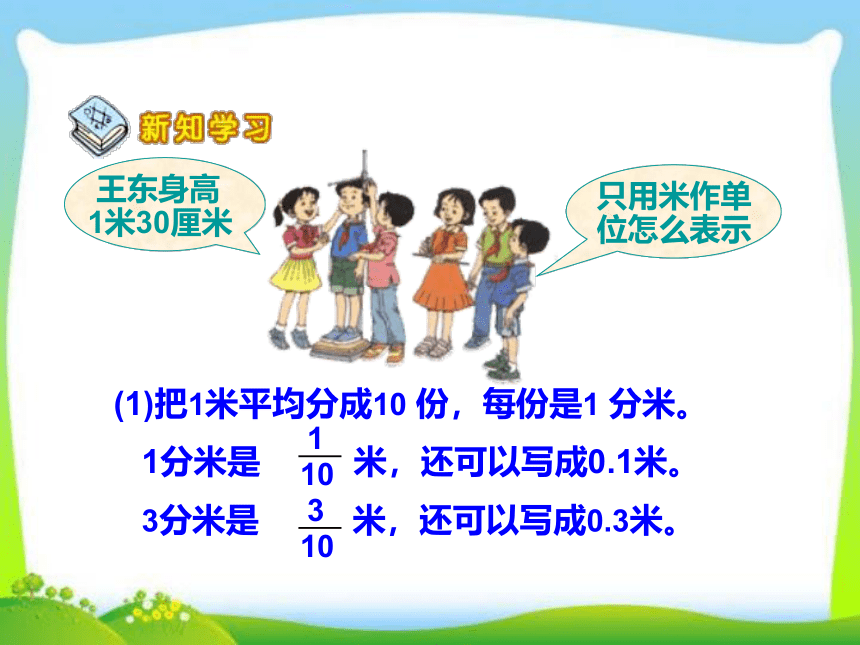 新知学习

王东身高1米30厘米

只用米作单位怎么表示

(1)把1米平均分成10 份，每份是1 分米。

1分米是 $\frac{1}{10}$ 米，还可以写成0.1米。

3分米是 $\frac{3}{10}$ 米，还可以写成0.3米。